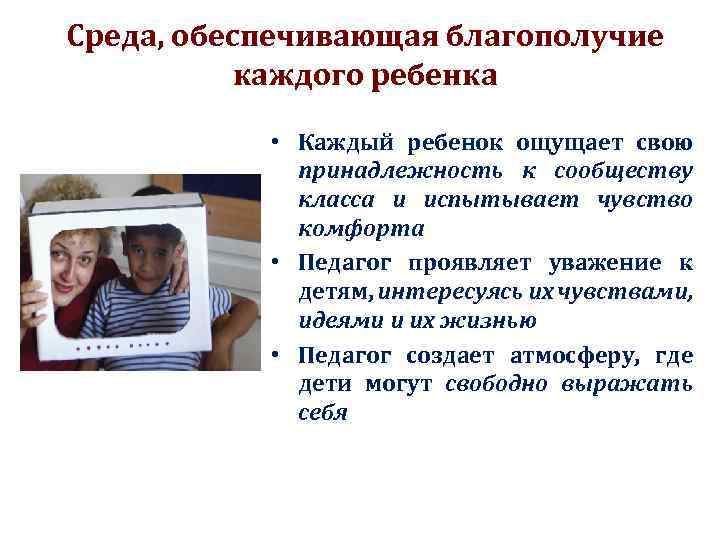 Среда, обеспечивающая благополучие каждого ребенка

• Каждый ребенок ощущает свою принадлежность к сообществу класса и испытывает чувство комфорта

• Педагог проявляет уважение к детям, интересуясь их чувствами, идеями и их жизнью

• Педагог создает атмосферу, где дети могут свободно выражать себя